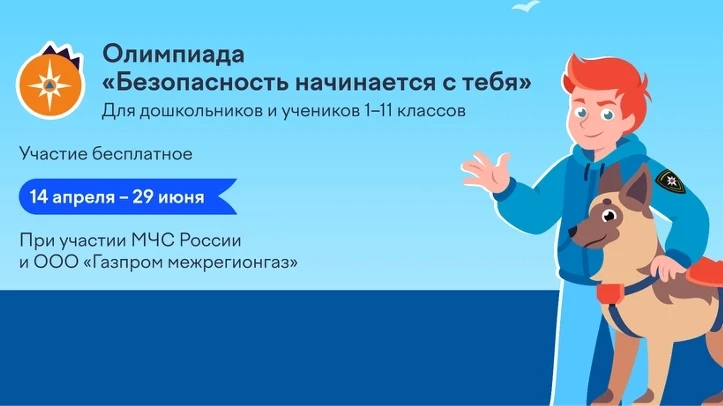 Олимпиада
«Безопасность начинается с тебя»
Для дошкольников и учеников 1–11 классов

Участие бесплатное

14 апреля – 29 июня

При участии МЧС России
и ООО «Газпром межрегионгаз»